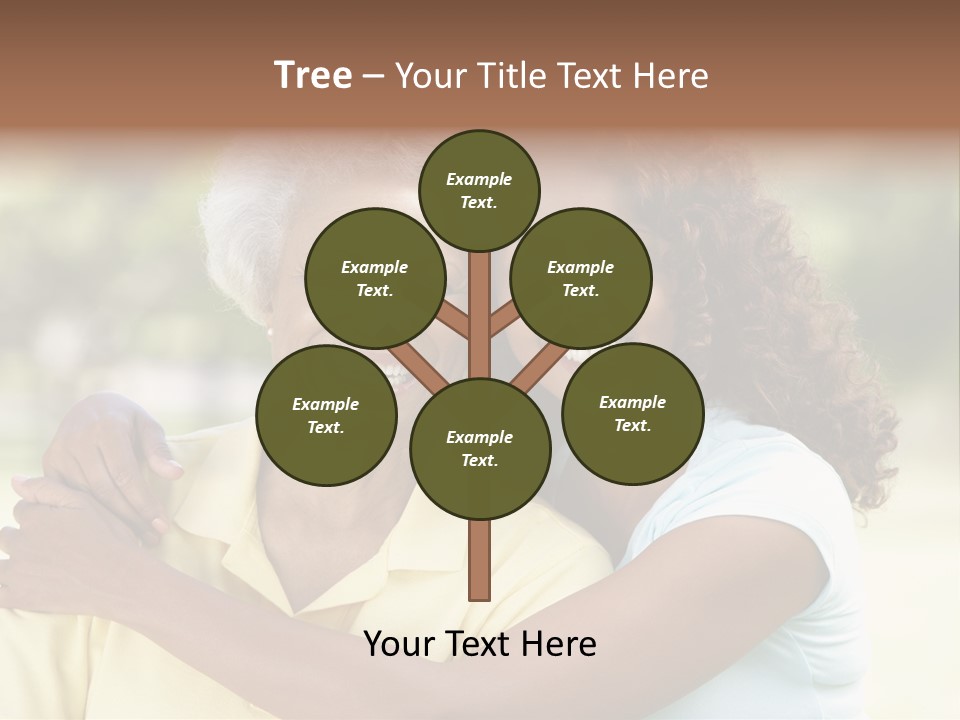 Tree – Your Title Text Here

Example Text.

Example Text.

Example Text.

Example Text.

Example Text.

Example Text.

Your Text Here